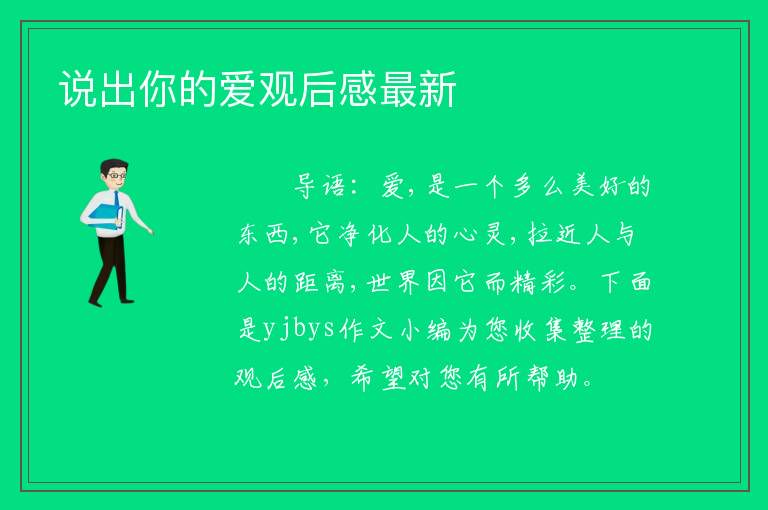 说出你的爱观后感最新

导语：爱，是一个多么美好的东西，它净化人的心灵，拉近人与人的距离，世界因它而精彩。下面是yjbys作文小编为您收集整理的观后感，希望对您有所帮助。